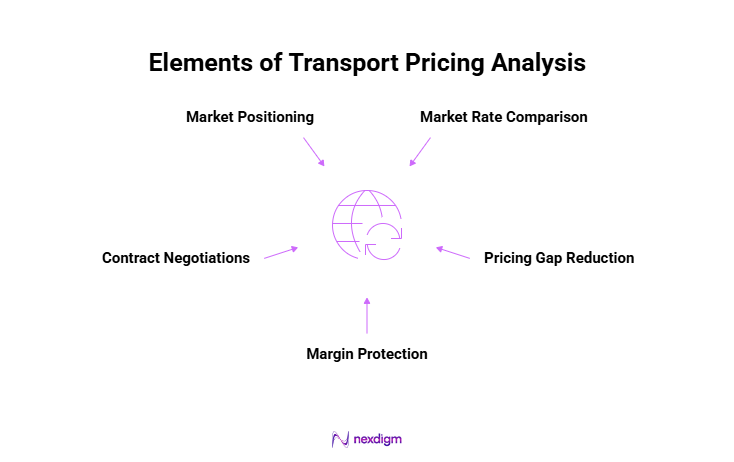 Elements of Transport Pricing Analysis

Market Positioning

Market Rate Comparison

Contract Negotiations

Pricing Gap Reduction

Margin Protection

nexdigm